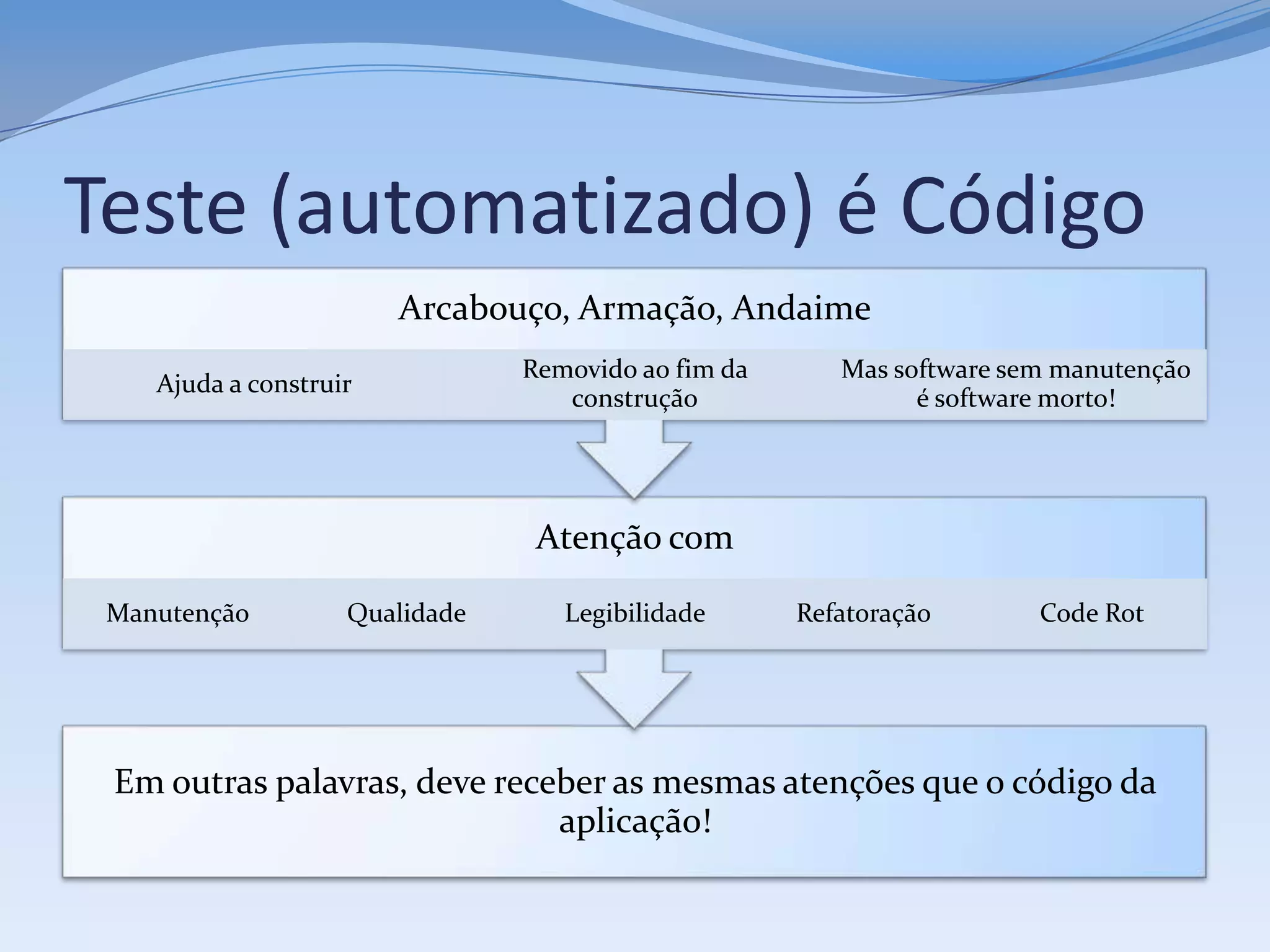 Teste (automatizado) é Código

Arcabouço, Armação, Andaime

Ajuda a construir

Removido ao fim da construção

Mas software sem manutenção é software morto!

Atenção com

Manutenção

Qualidade

Legibilidade

Refatoração

Code Rot

Em outras palavras, deve receber as mesmas atenções que o código da aplicação!